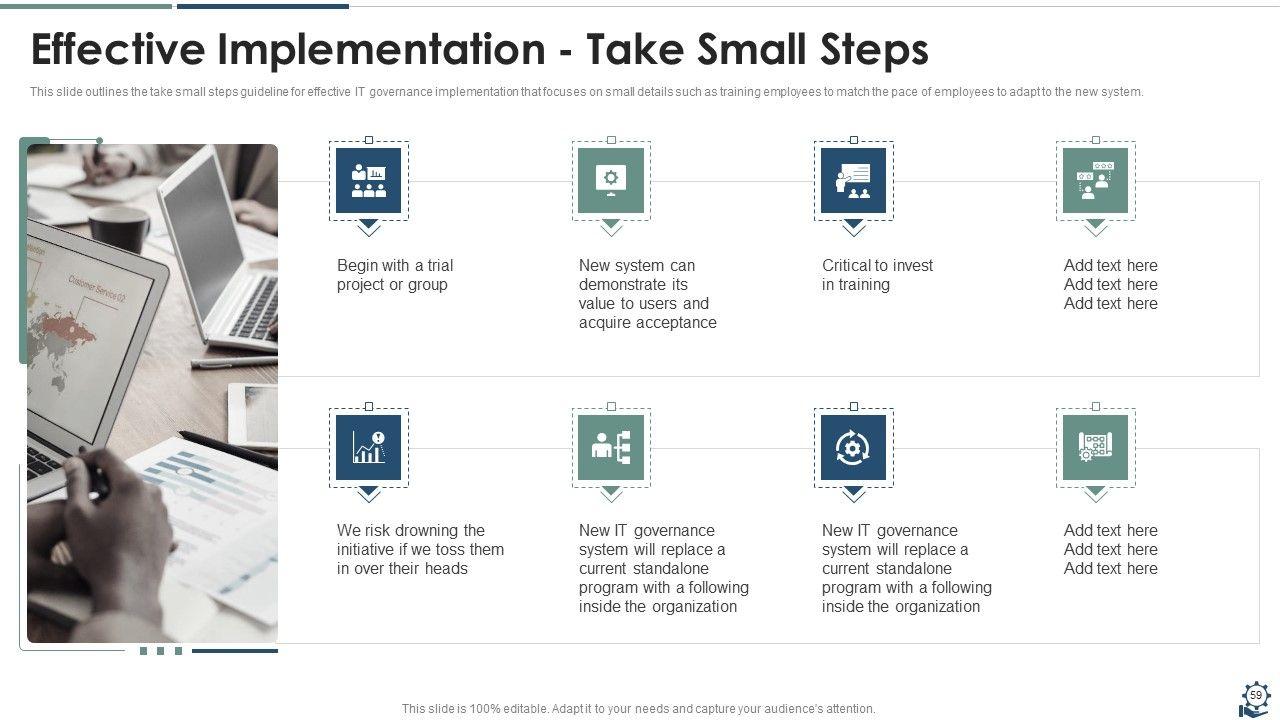 Effective Implementation - Take Small Steps

This slide outlines the take small steps guideline for effective IT governance implementation that focuses on small details such as training employees to match the pace of employees to adapt to the new system.

Customer Service 02

Begin with a trial project or group

New system can demonstrate its value to users and acquire acceptance

Critical to invest in training

Add text here Add text here Add text here

We risk drowning the initiative if we toss them in over their heads

New IT governance system will replace a current standalone program with a following inside the organization

New IT governance system will replace a current standalone program with a following inside the organization

Add text here Add text here Add text here

This slide is 100% editable. Adapt it to your needs and capture your audience's attention.

59